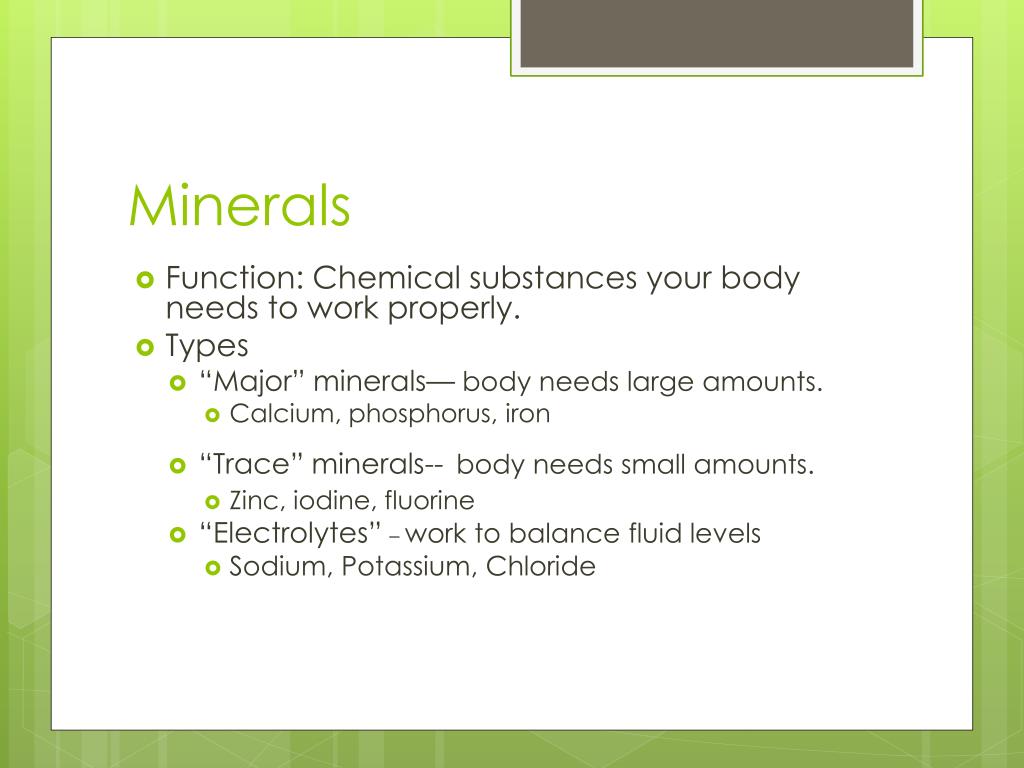 Minerals

Function: Chemical substances your body needs to work properly.

Types

“Major” minerals— body needs large amounts.

Calcium, phosphorus, iron

“Trace” minerals-- body needs small amounts.

Zinc, iodine, fluorine

“Electrolytes” – work to balance fluid levels

Sodium, Potassium, Chloride